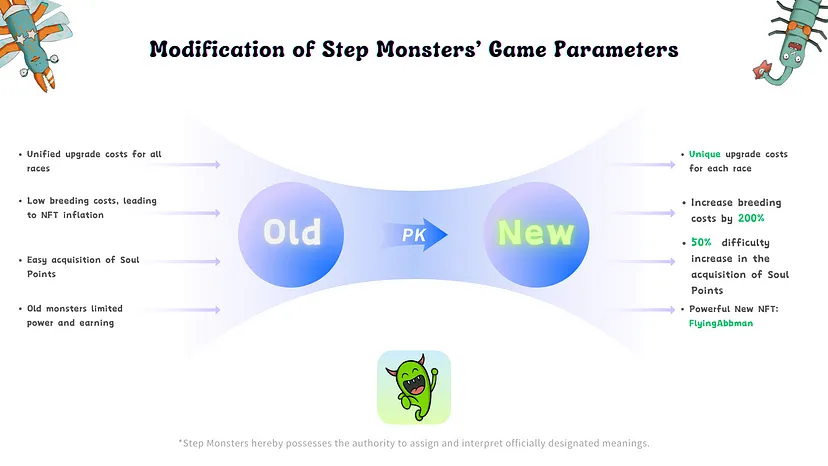 Modification of Step Monsters' Game Parameters

• Unified upgrade costs for all races

• Low breeding costs, leading to NFT inflation

• Easy acquisition of Soul Points

• Old monsters limited power and earning

Old

PK

New

• Unique upgrade costs for each race

• Increase breeding costs by 200%

• 50% difficulty increase in the acquisition of Soul Points

• Powerful New NFT: FlyingAbbman

*Step Monsters hereby possesses the authority to assign and interpret officially designated meanings.